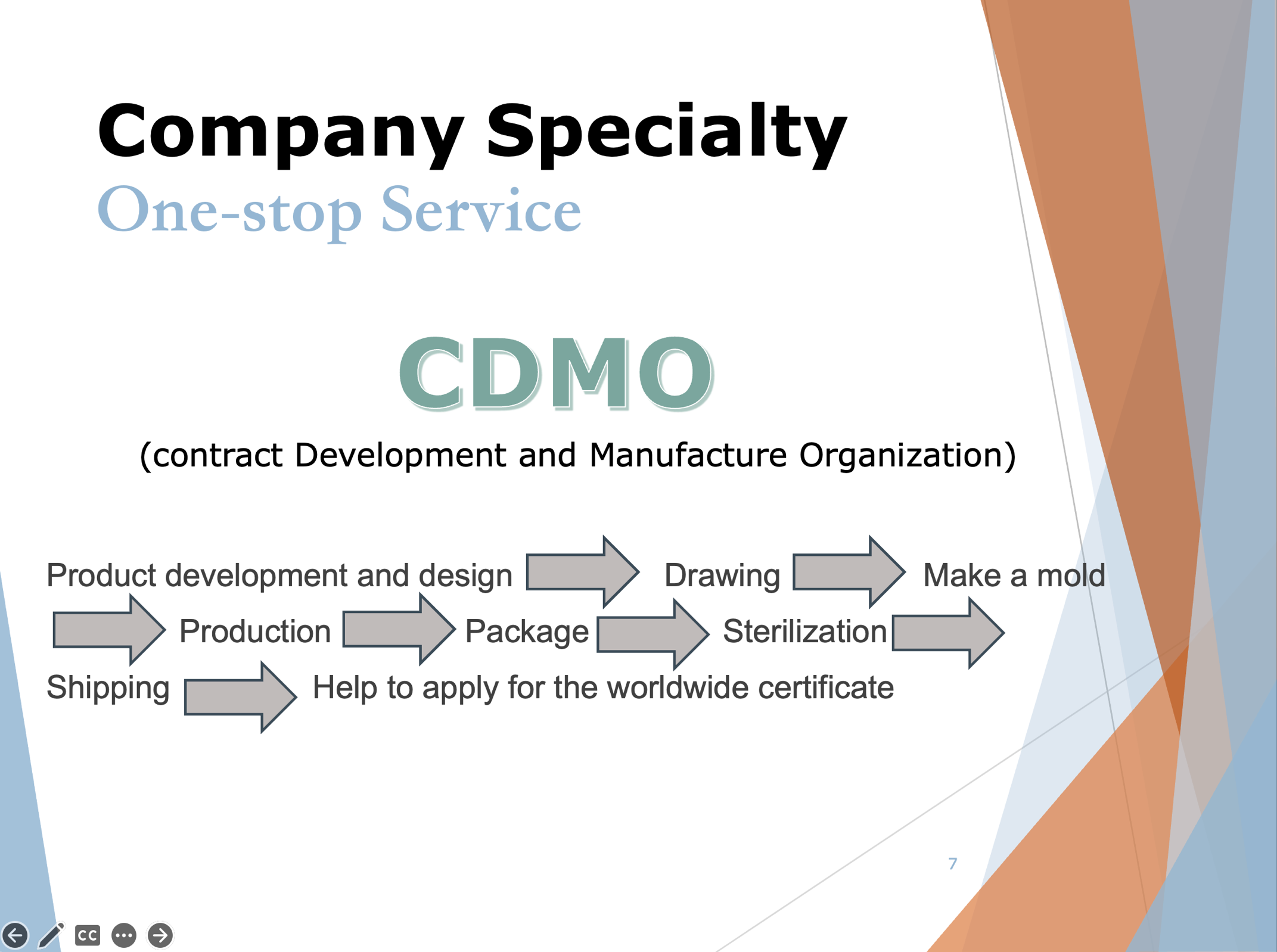 Company Specialty
One-stop Service

CDMO
(contract Development and Manufacture Organization)

Product development and design Drawing Make a mold Production Package Sterilization Shipping Help to apply for the worldwide certificate

7

CC